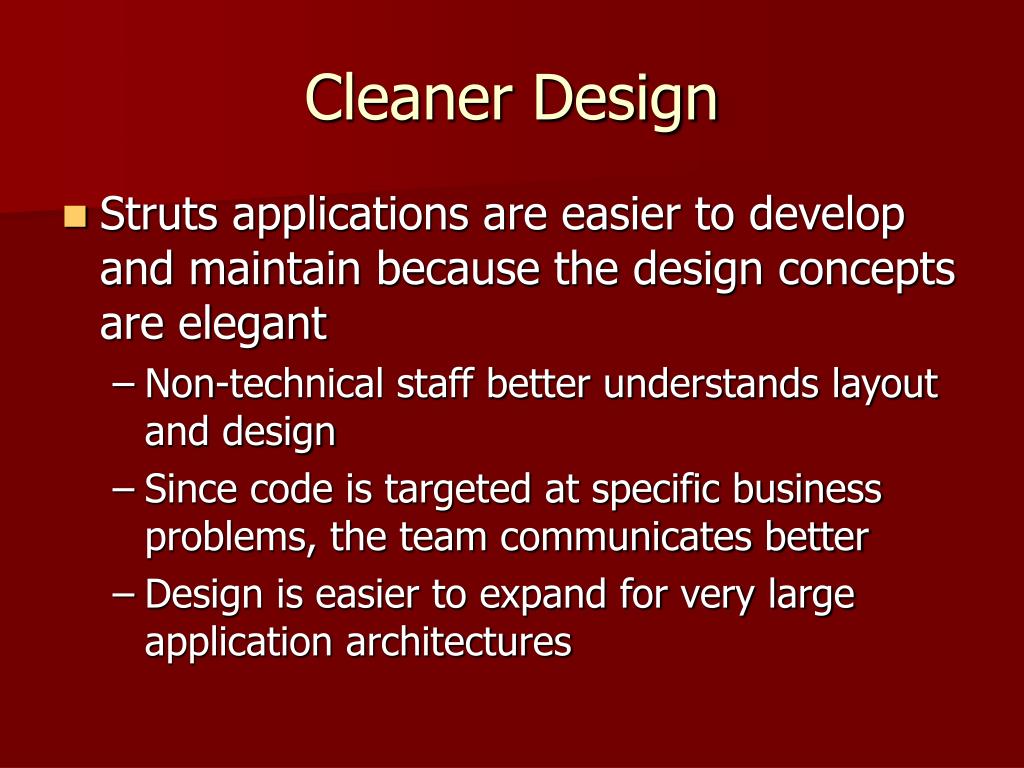 Cleaner Design

Struts applications are easier to develop and maintain because the design concepts are elegant

– Non-technical staff better understands layout and design

– Since code is targeted at specific business problems, the team communicates better

– Design is easier to expand for very large application architectures